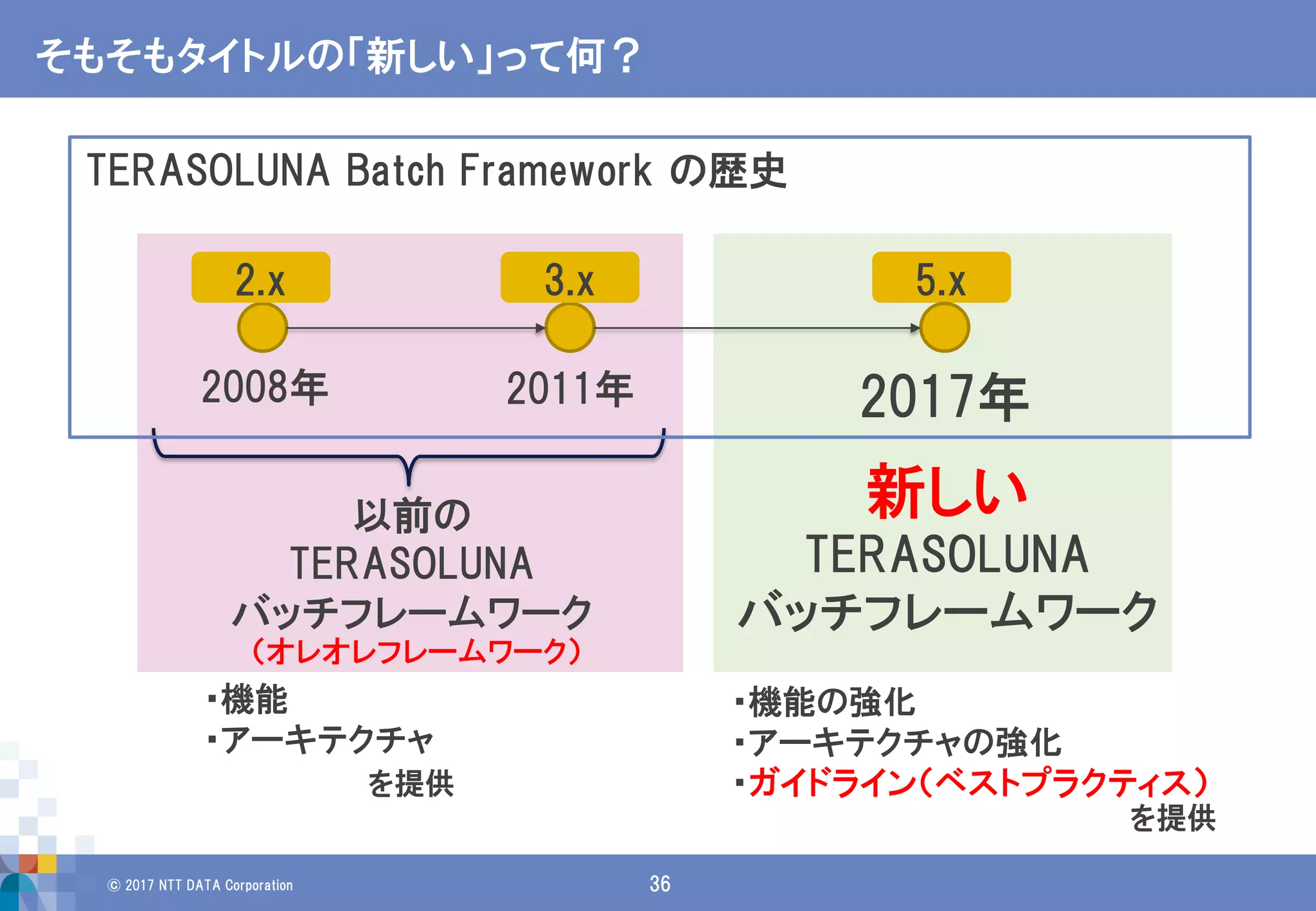 そもそもタイトルの「新しい」って何？

TERASOLUNA Batch Framework の歴史

2.x

3.x

5.x

2008年

2011年

2017年

以前の
TERASOLUNA
バッチフレームワーク
（オレオレフレームワーク）

新しい
TERASOLUNA
バッチフレームワーク

▪機能
▪アーキテクチャ
を提供

▪機能の強化
▪アーキテクチャの強化
▪ガイドライン（ベストプラクティス）
を提供

© 2017 NTT DATA Corporation

36